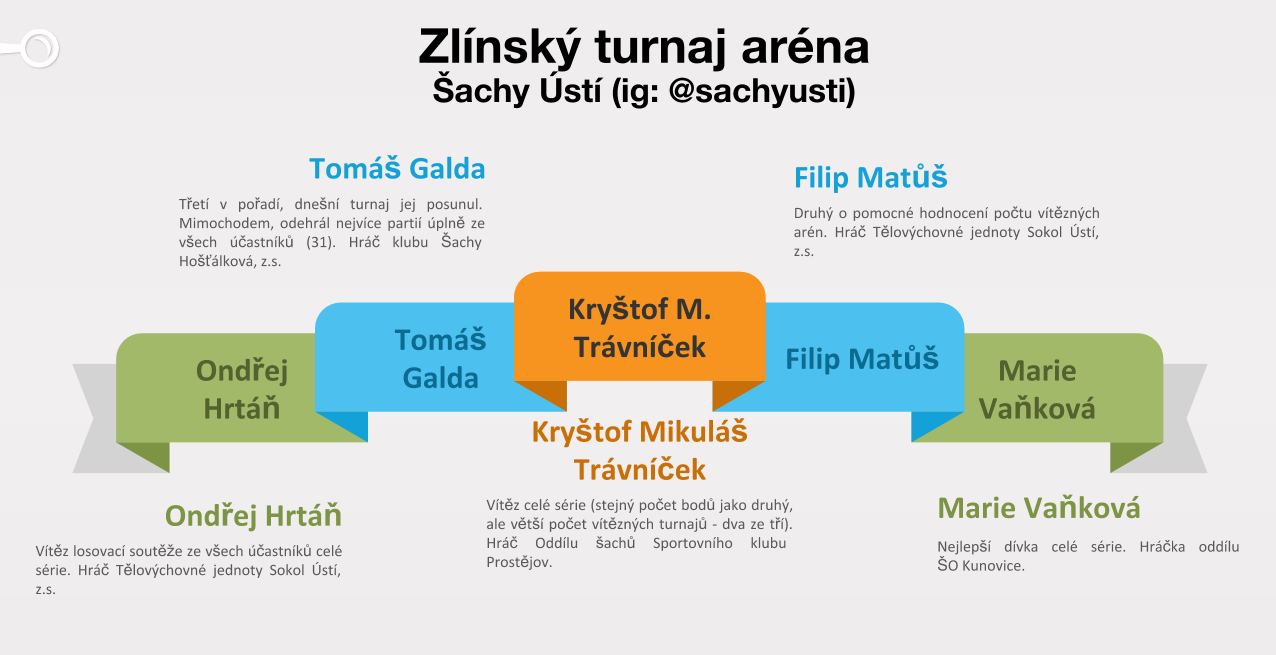 Zlínský turnaj aréna
Šachy Ústí (ig: @sachyusti)

Tomáš Galda

Třetí v pořadí, dnešní turnaj jej posunul. Mimochodem, odehrál nejvíce partií úplně ze všech účastníků (31). Hráč klubu Šachy Hošťálková, z.s.

Filip Matůš

Druhý o pomocné hodnocení počtu vítězných arén. Hráč Tělovýchovné jednoty Sokol Ústí, z.s.

Ondřej Hrtáň

Tomáš Galda

Kryštof M. Trávníček

Filip Matůš

Marie Vaňková

Kryštof Mikuláš Trávníček

Vítěz celé série (stejný počet bodů jako druhý, ale větší počet vítězných turnajů - dva ze tří). Hráč Oddílu šachů Sportovního klubu Prostějov.

Ondřej Hrtáň

Vítěz losovací soutěže ze všech účastníků celé série. Hráč Tělovýchovné jednoty Sokol Ústí, z.s.

Marie Vaňková

Nejlepší dívka celé série. Hráčka oddílu ŠO Kunovice.